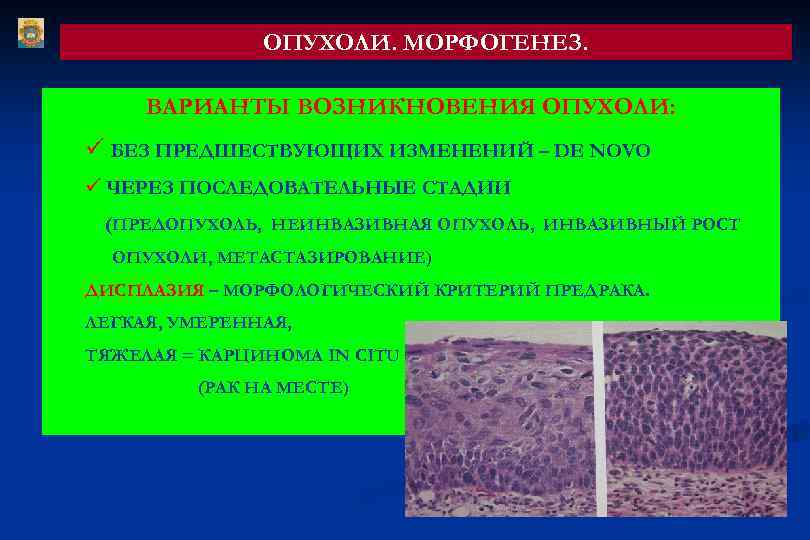 ОПУХОЛИ. МОРФОГЕНЕЗ.

ВАРИАНТЫ ВОЗНИКНОВЕНИЯ ОПУХОЛИ:

✓ БЕЗ ПРЕДШЕСТВУЮЩИХ ИЗМЕНЕНИЙ – DE NOVO

✓ ЧЕРЕЗ ПОСЛЕДОВАТЕЛЬНЫЕ СТАДИИ

(ПРЕДОПУХОЛЬ, НЕИНВАЗИВНАЯ ОПУХОЛЬ, ИНВАЗИВНЫЙ РОСТ ОПУХОЛИ, МЕТАСТАЗИРОВАНИЕ)

ДИСПЛАЗИЯ – МОРФОЛОГИЧЕСКИЙ КРИТЕРИЙ ПРЕДРАКА.

ЛЕГКАЯ, УМЕРЕННАЯ,

ТЯЖЕЛАЯ = КАРЦИНОМА IN CITU

(РАК НА МЕСТЕ)